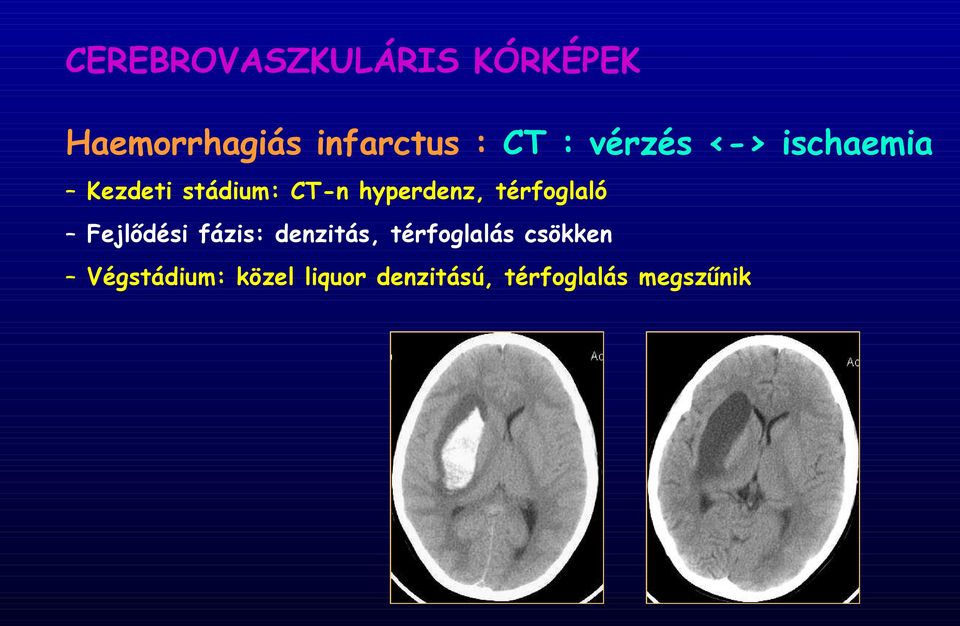 CEREBROVASZKULÁRIS KÓRKÉPEK

Haemorrhagiás infarctus : CT : vérzés <-> ischaemia

– Kezdeti stádium: CT-n hyperdenz, térfoglaló

– Fejlődési fázis: denzitás, térfoglalás csökken

– Végstádium: közel liquor denzitású, térfoglalás megszűnik

Ac

Ac